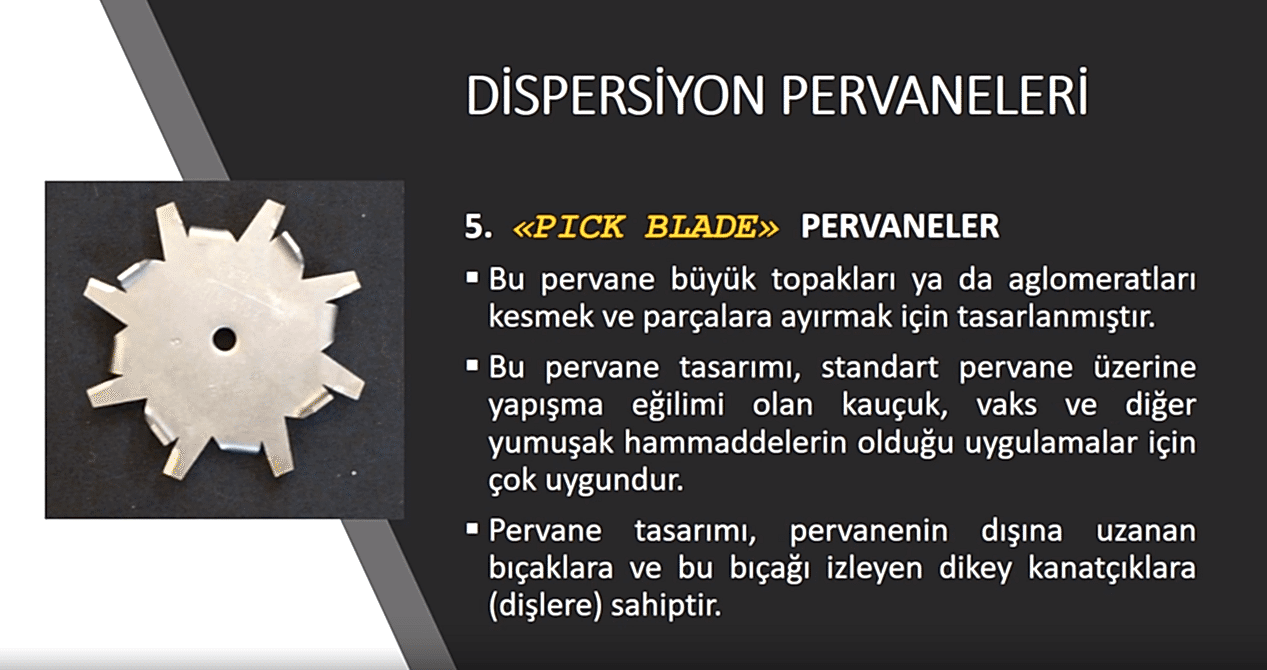 DİSPERSİYON PERVANELERİ

5. «PICK BLADE» PERVANELER

▪ Bu pervane büyük topakları ya da aglomeratları kesmek ve parçalara ayırmak için tasarlanmıştır.

▪ Bu pervane tasarımı, standart pervane üzerine yapışma eğilimi olan kauçuk, vaks ve diğer yumuşak hammaddelerin olduğu uygulamalar için çok uygundur.

▪ Pervane tasarımı, pervanenin dışına uzanan bıçaklara ve bu bıçağı izleyen dikey kanatçıklara (dişlere) sahiptir.